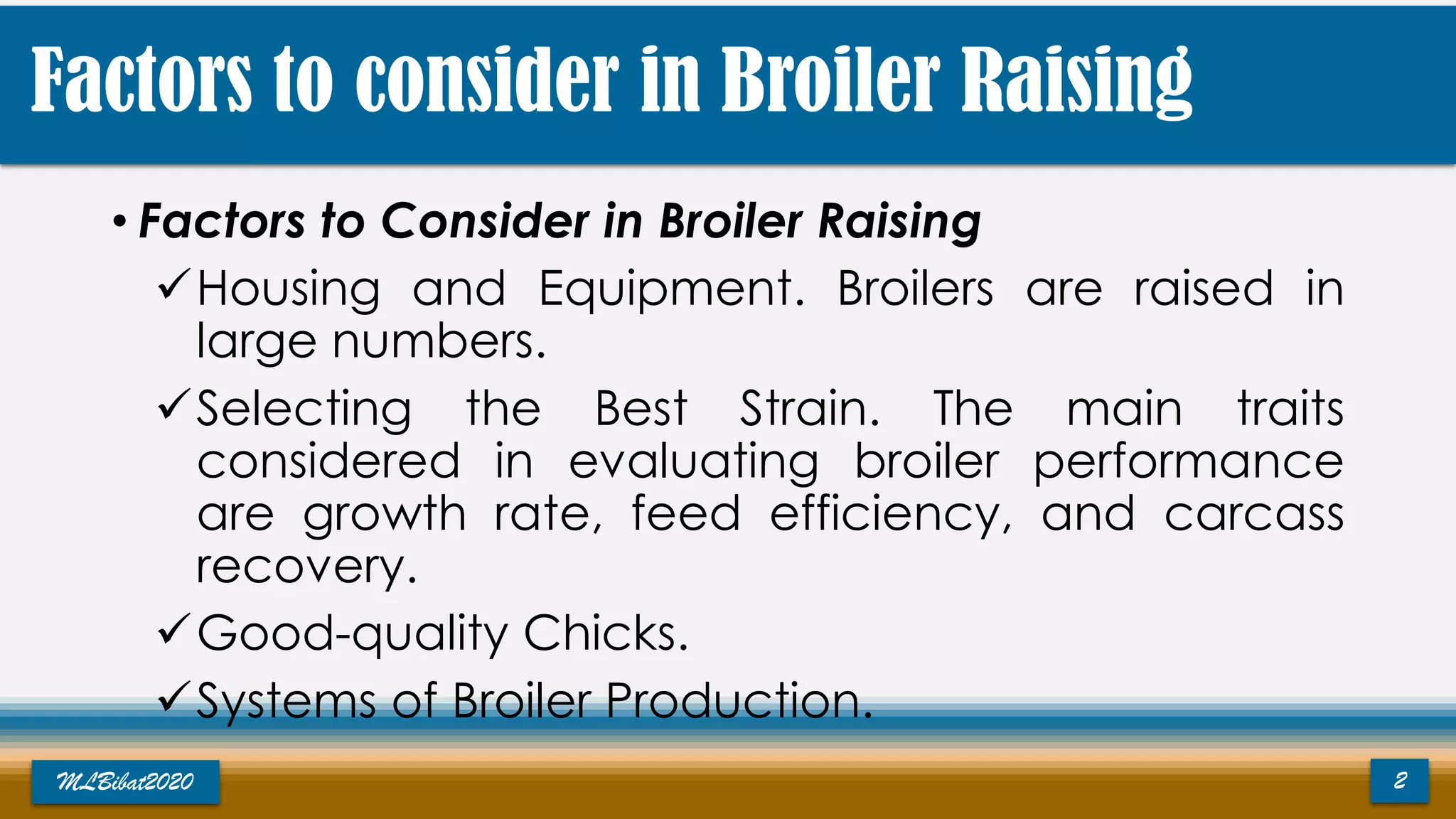 Factors to consider in Broiler Raising

• Factors to Consider in Broiler Raising

✓Housing and Equipment. Broilers are raised in large numbers.

✓Selecting the Best Strain. The main traits considered in evaluating broiler performance are growth rate, feed efficiency, and carcass recovery.

✓Good-quality Chicks.

✓Systems of Broiler Production.

MLBibat2020

2